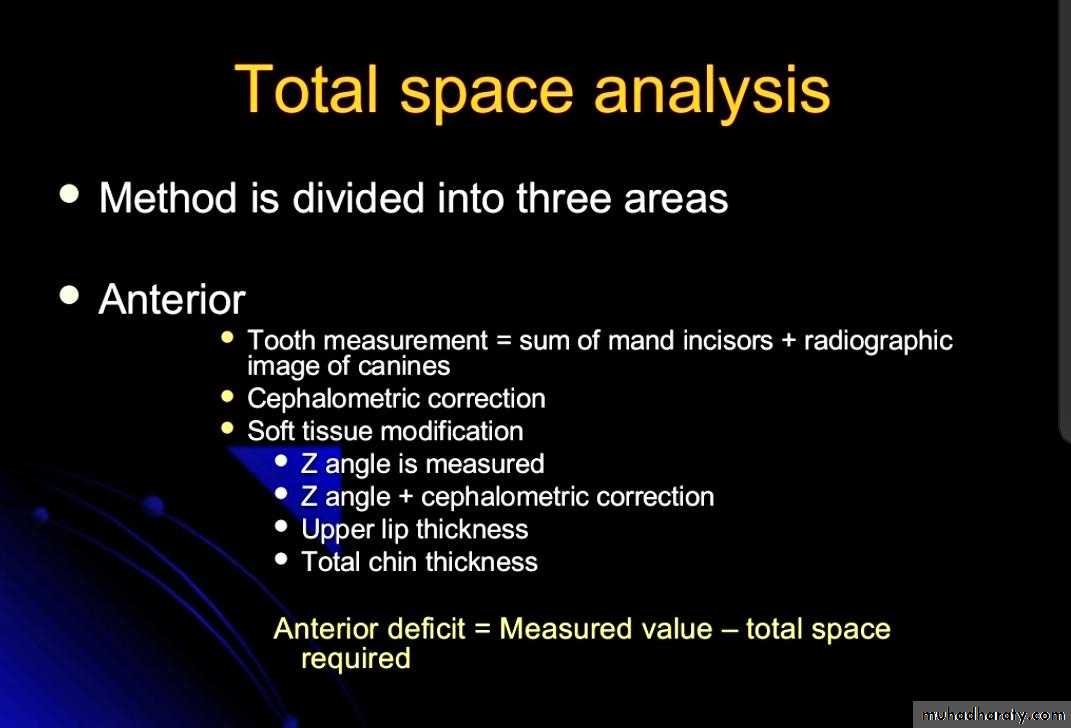 Total space analysis

- Method is divided into three areas

- Anterior
  - Tooth measurement = sum of mand incisors + radiographic image of canines
  - Cephalometric correction
  - Soft tissue modification
    - Z angle is measured
    - Z angle + cephalometric correction
    - Upper lip thickness
    - Total chin thickness

Anterior deficit = Measured value – total space required

muhadharaty.com